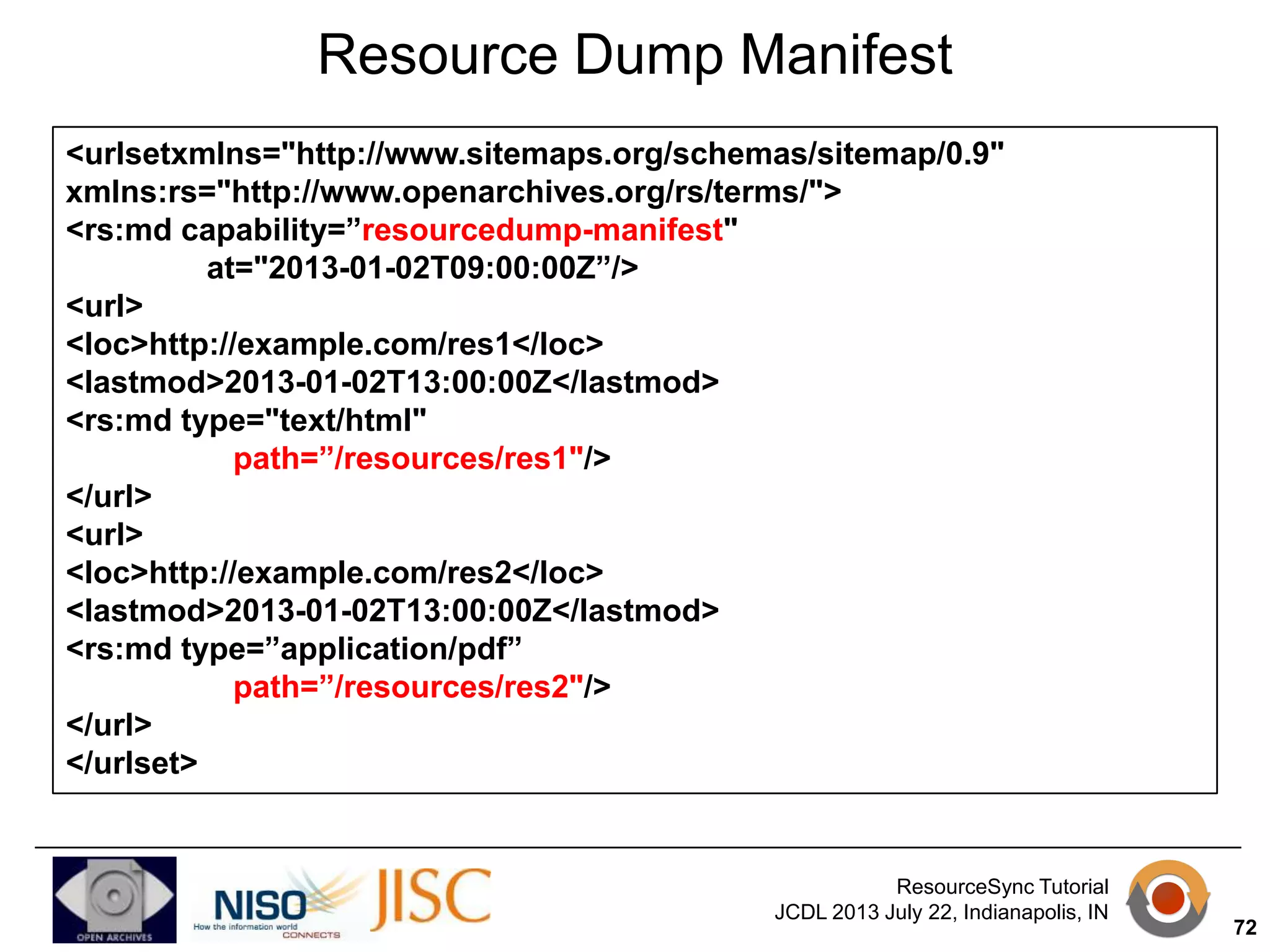 Resource Dump Manifest

<urlsetxmlns="http://www.sitemaps.org/schemas/sitemap/0.9"
xmlns:rs="http://www.openarchives.org/rs/terms/">
<rs:md capability=”resourcedump-manifest"
at="2013-01-02T09:00:00Z”/>
<url>
<loc>http://example.com/res1</loc>
<lastmod>2013-01-02T13:00:00Z</lastmod>
<rs:md type="text/html"
path=”/resources/res1"/>
</url>
<url>
<loc>http://example.com/res2</loc>
<lastmod>2013-01-02T13:00:00Z</lastmod>
<rs:md type=”application/pdf”
path=”/resources/res2"/>
</url>
</urlset>

OPEN ARCHIVES

NISO
How the information world CONNECTS

JISC

ResourceSync Tutorial
JCDL 2013 July 22, Indianapolis, IN

72